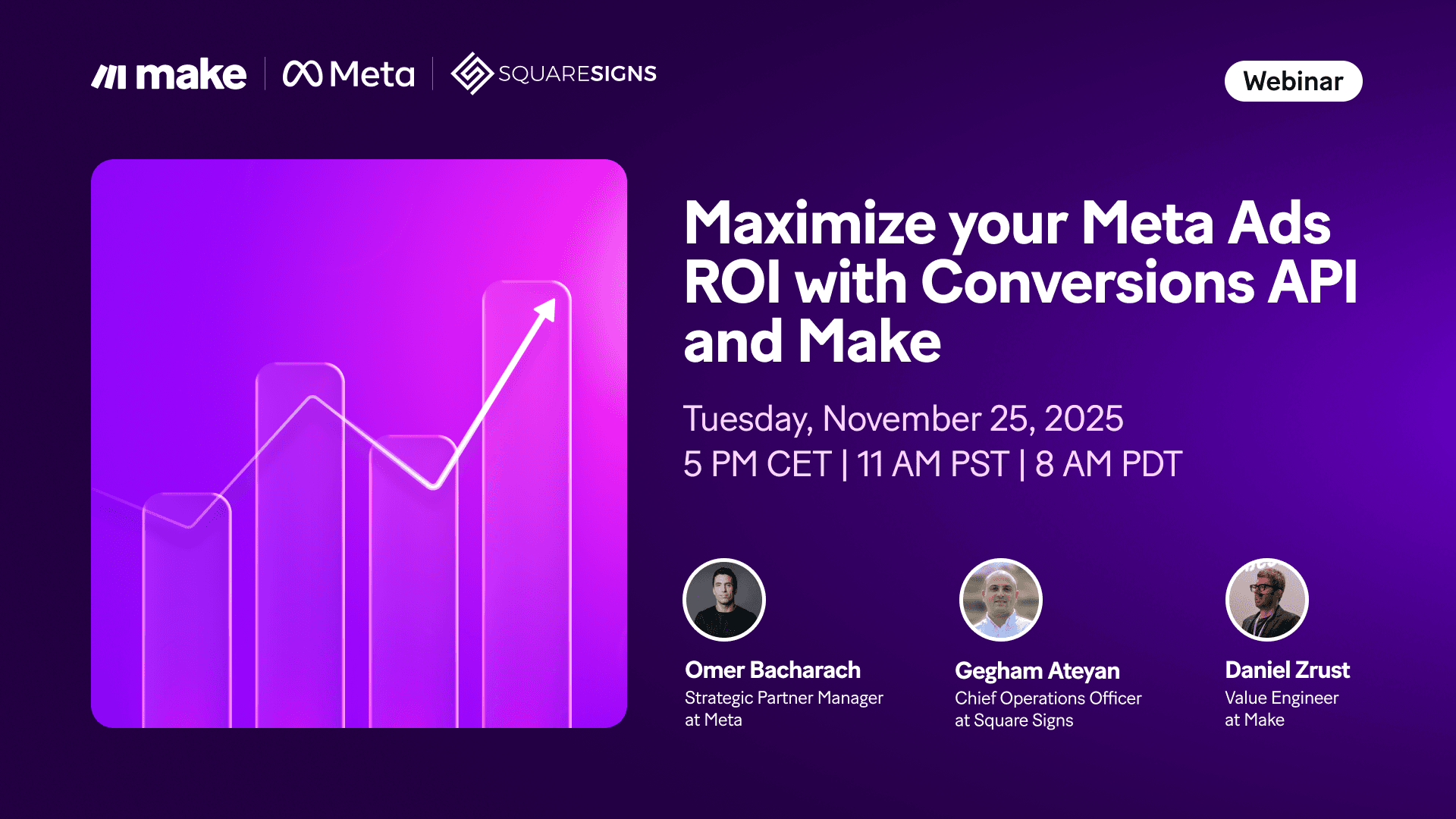 make | Meta | SQUARESIGNS

Webinar

Maximize your Meta Ads ROI with Conversions API and Make

Tuesday, November 25, 2025
5 PM CET | 11 AM PST | 8 AM PDT

Omer Bacharach
Strategic Partner Manager at Meta

Gegham Ateyan
Chief Operations Officer at Square Signs

Daniel Zrust
Value Engineer at Make